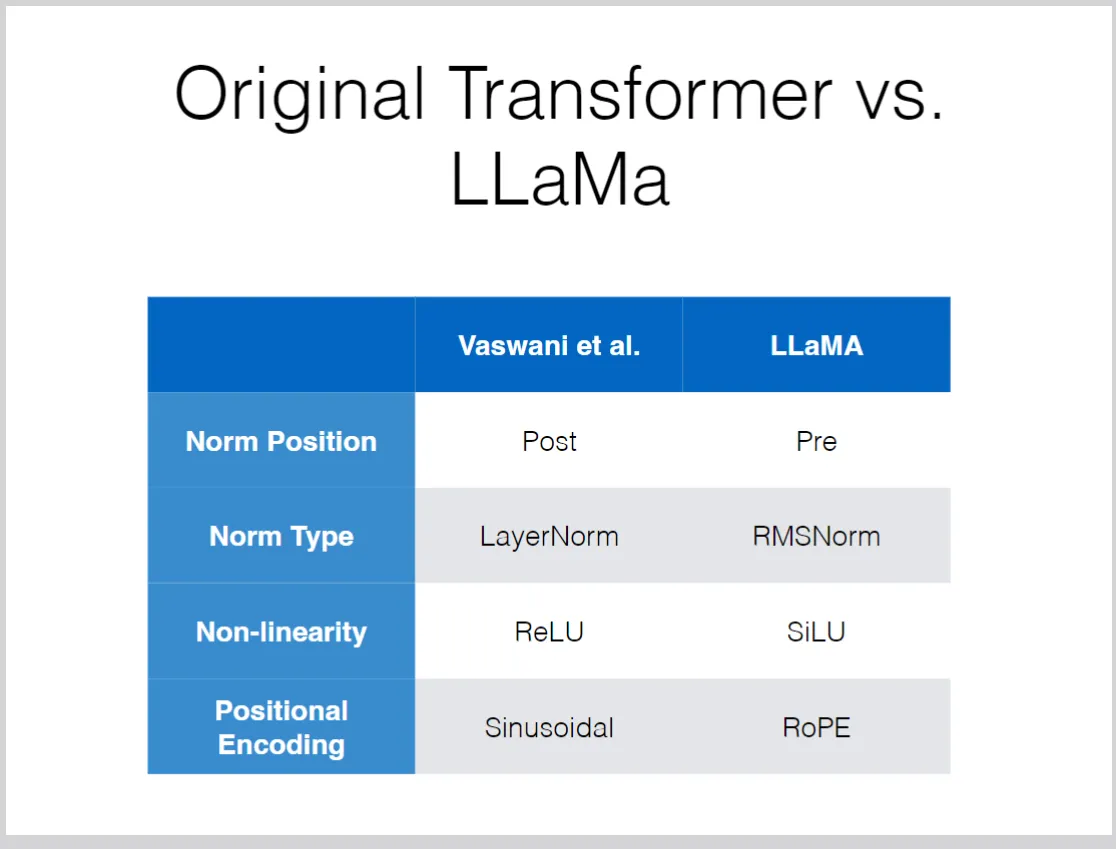 Original Transformer vs. LLaMa

| | Vaswani et al. | LLaMA |
|---|---|---|
| Norm Position | Post | Pre |
| Norm Type | LayerNorm | RMSNorm |
| Non-linearity | ReLU | SiLU |
| Positional Encoding | Sinusoidal | RoPE |